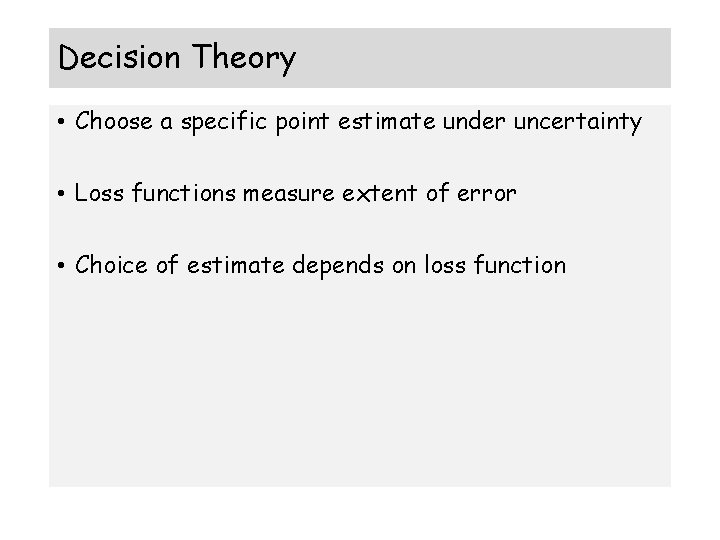 Decision Theory

• Choose a specific point estimate under uncertainty

• Loss functions measure extent of error

• Choice of estimate depends on loss function